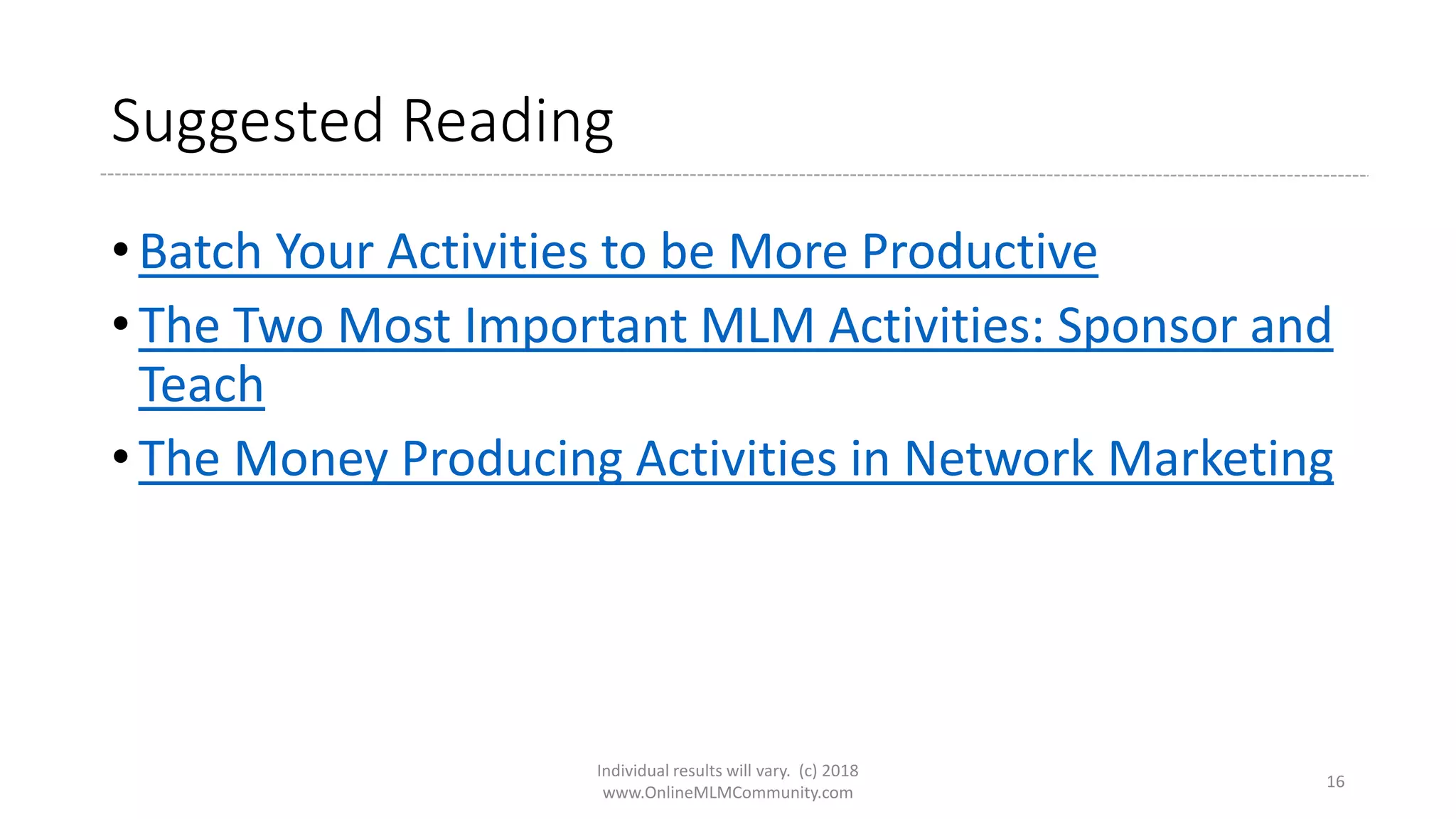 Suggested Reading

• Batch Your Activities to be More Productive
• The Two Most Important MLM Activities: Sponsor and Teach
• The Money Producing Activities in Network Marketing

Individual results will vary. (c) 2018
www.OnlineMLMCommunity.com

16